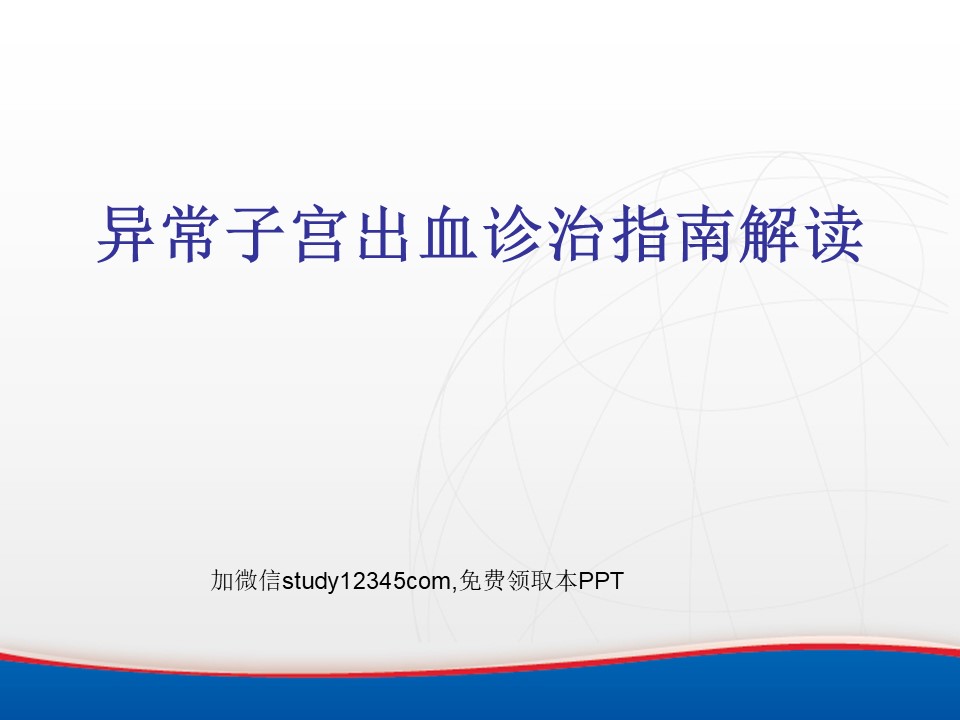 异常子宫出血诊治指南解读

加微信study12345com,免费领取本PPT